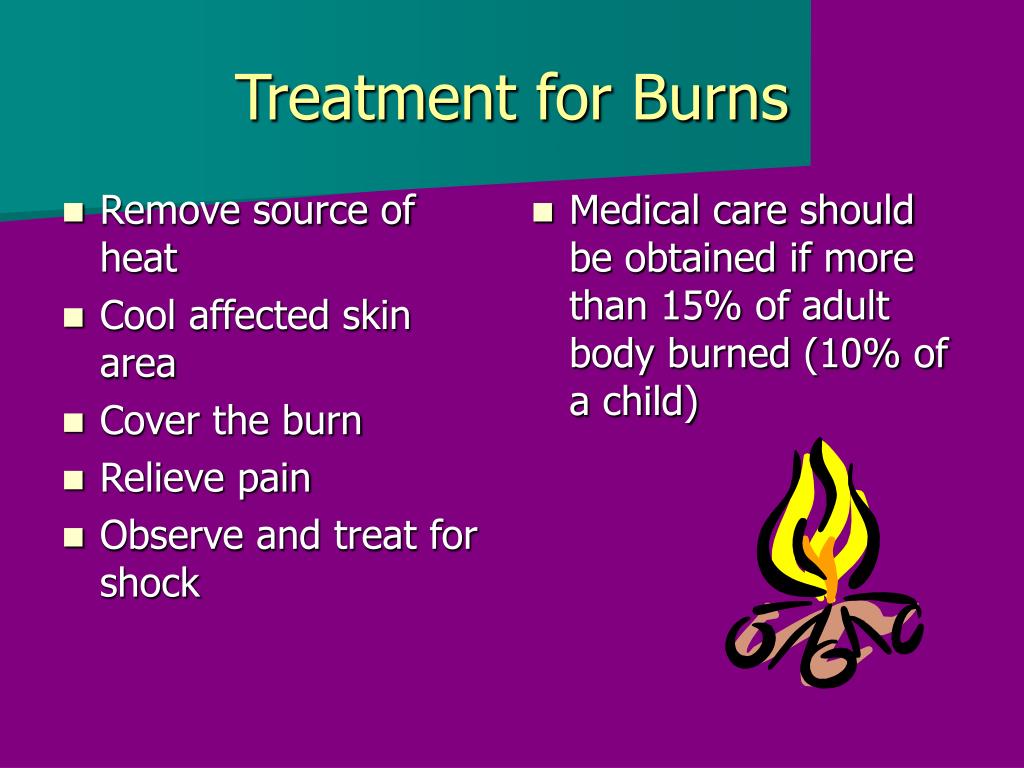 Treatment for Burns

- Remove source of heat
- Cool affected skin area
- Cover the burn
- Relieve pain
- Observe and treat for shock

- Medical care should be obtained if more than 15% of adult body burned (10% of a child)